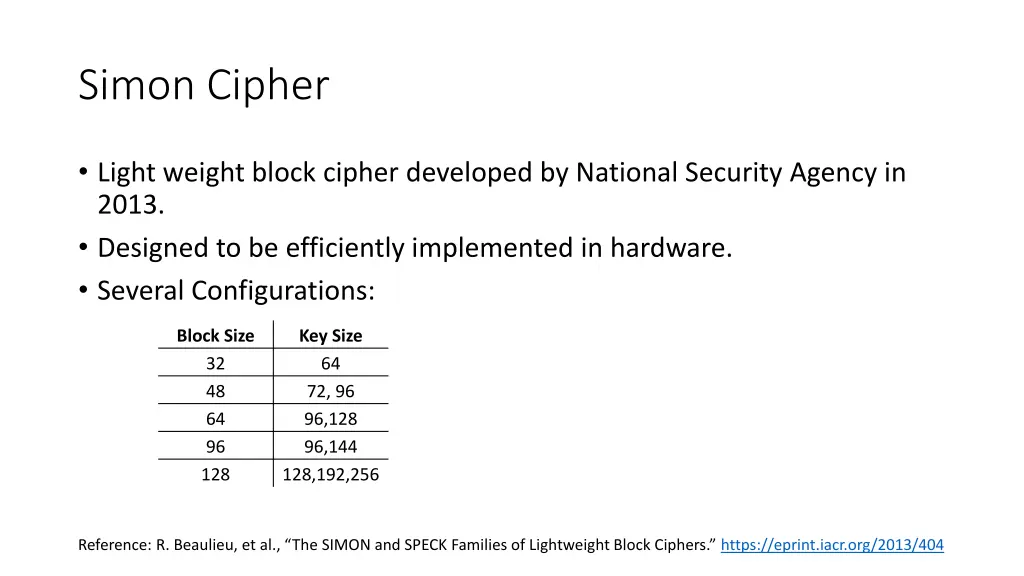 Simon Cipher

• Light weight block cipher developed by National Security Agency in 2013.
• Designed to be efficiently implemented in hardware.
• Several Configurations:

| Block Size | Key Size |
|---|---|
| 32 | 64 |
| 48 | 72, 96 |
| 64 | 96,128 |
| 96 | 96,144 |
| 128 | 128,192,256 |

Reference: R. Beaulieu, et al., “The SIMON and SPECK Families of Lightweight Block Ciphers.” https://eprint.iacr.org/2013/404